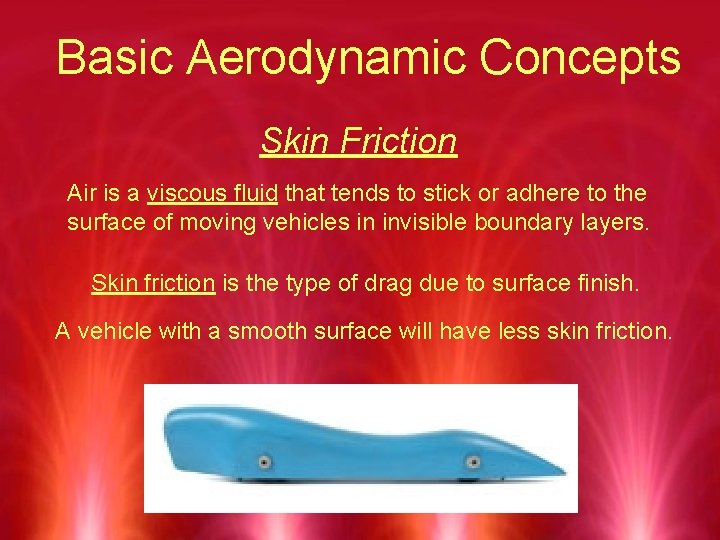 Basic Aerodynamic Concepts

Skin Friction

Air is a viscous fluid that tends to stick or adhere to the surface of moving vehicles in invisible boundary layers.

Skin friction is the type of drag due to surface finish.

A vehicle with a smooth surface will have less skin friction.